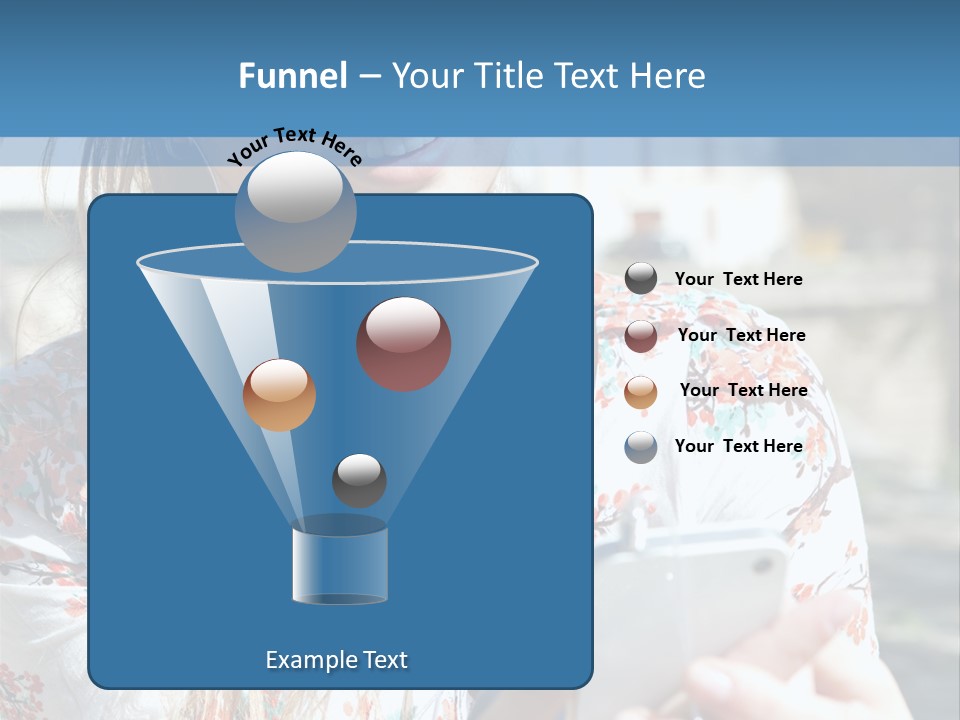 Funnel – Your Title Text Here

Your Text Here

Your Text Here

Your Text Here

Your Text Here

Your Text Here

Example Text